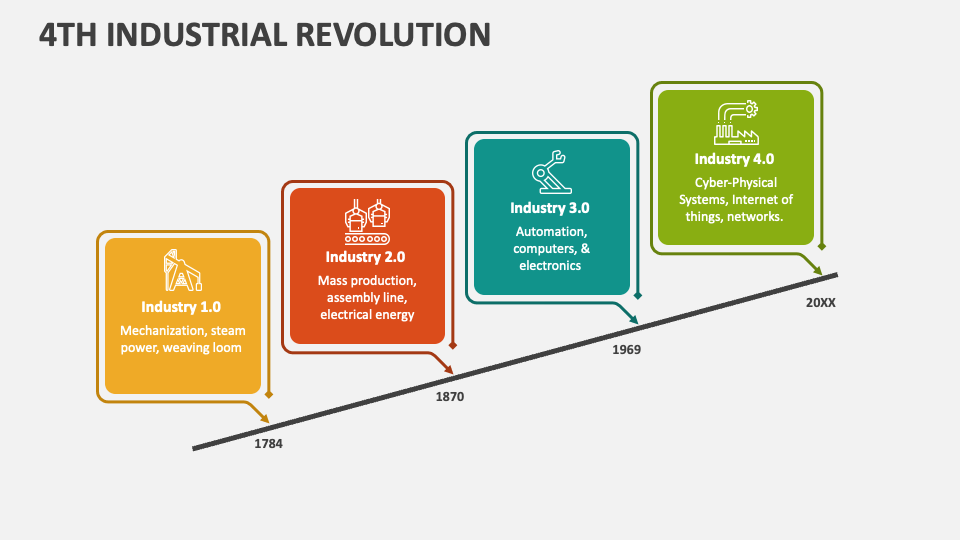 4TH INDUSTRIAL REVOLUTION

Industry 1.0
Mechanization, steam power, weaving loom

1784

Industry 2.0
Mass production, assembly line, electrical energy

1870

Industry 3.0
Automation, computers, & electronics

1969

Industry 4.0
Cyber-Physical Systems, Internet of things, networks.

20XX